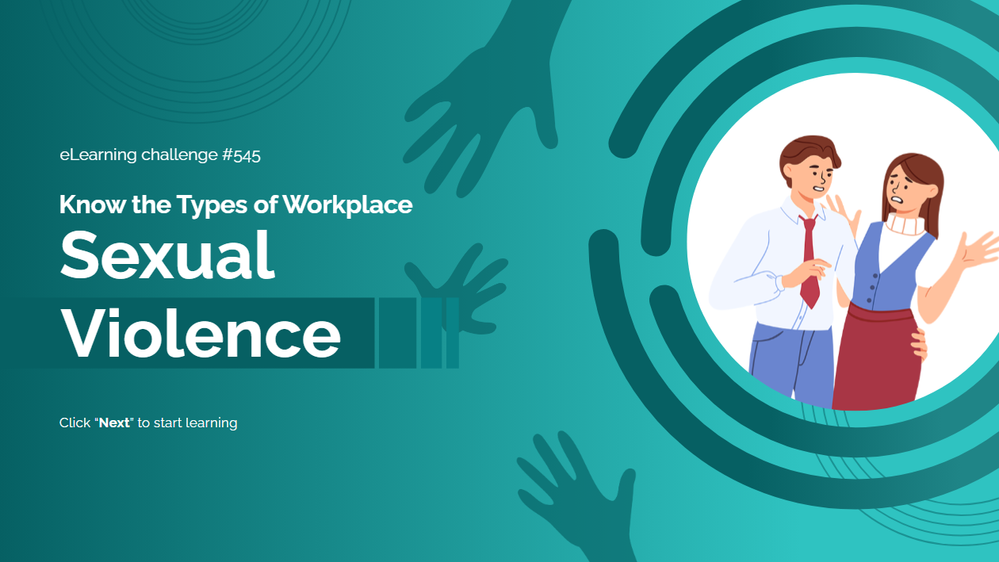 eLearning challenge #545

Know the Types of Workplace

Sexual Violence

Click "Next" to start learning